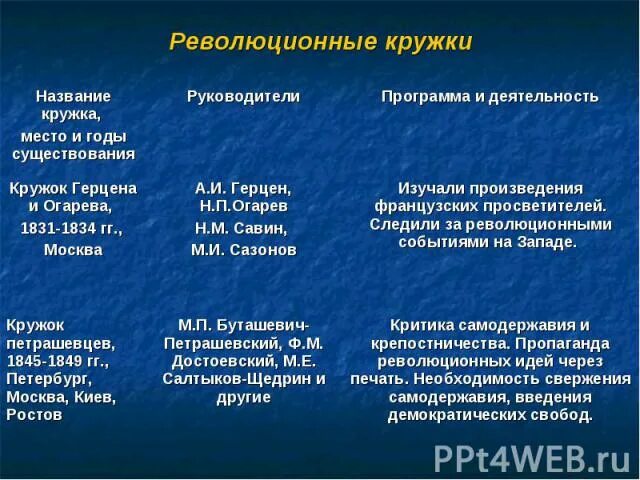 Революционные кружки

| Название кружка, место и годы существования | Руководители | Программа и деятельность |
|---|---|---|
| Кружок Герцена и Огарева, 1831-1834 гг., Москва | А.И. Герцен, Н.П.Огарев Н.М. Савин, М.И. Сазонов | Изучали произведения французских просветителей. Следили за революционными событиями на Западе. |
| Кружок петрашевцев, 1845-1849 гг., Петербург, Москва, Киев, Ростов | М.П. Буташевич-Петрашевский, Ф.М. Достоевский, М.Е. Салтыков-Щедрин и другие | Критика самодержавия и крепостничества. Пропаганда революционных идей через печать. Необходимость свержения самодержавия, введения демократических свобод. |

PPt4WEB.ru